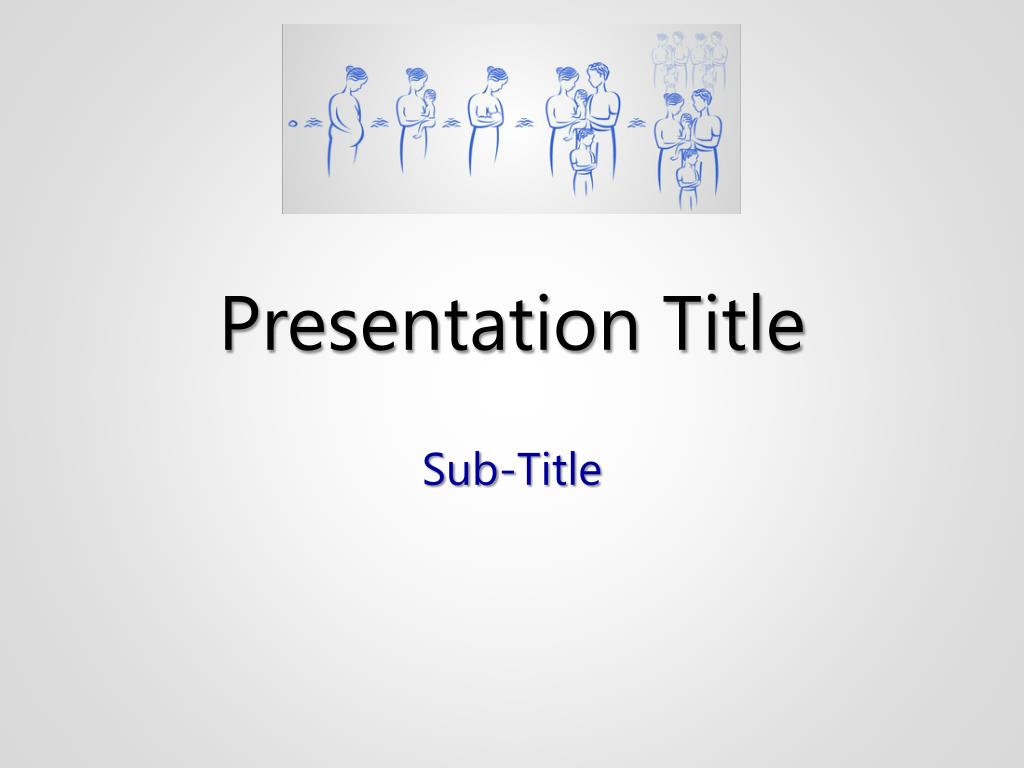 Presentation Title

Sub-Title